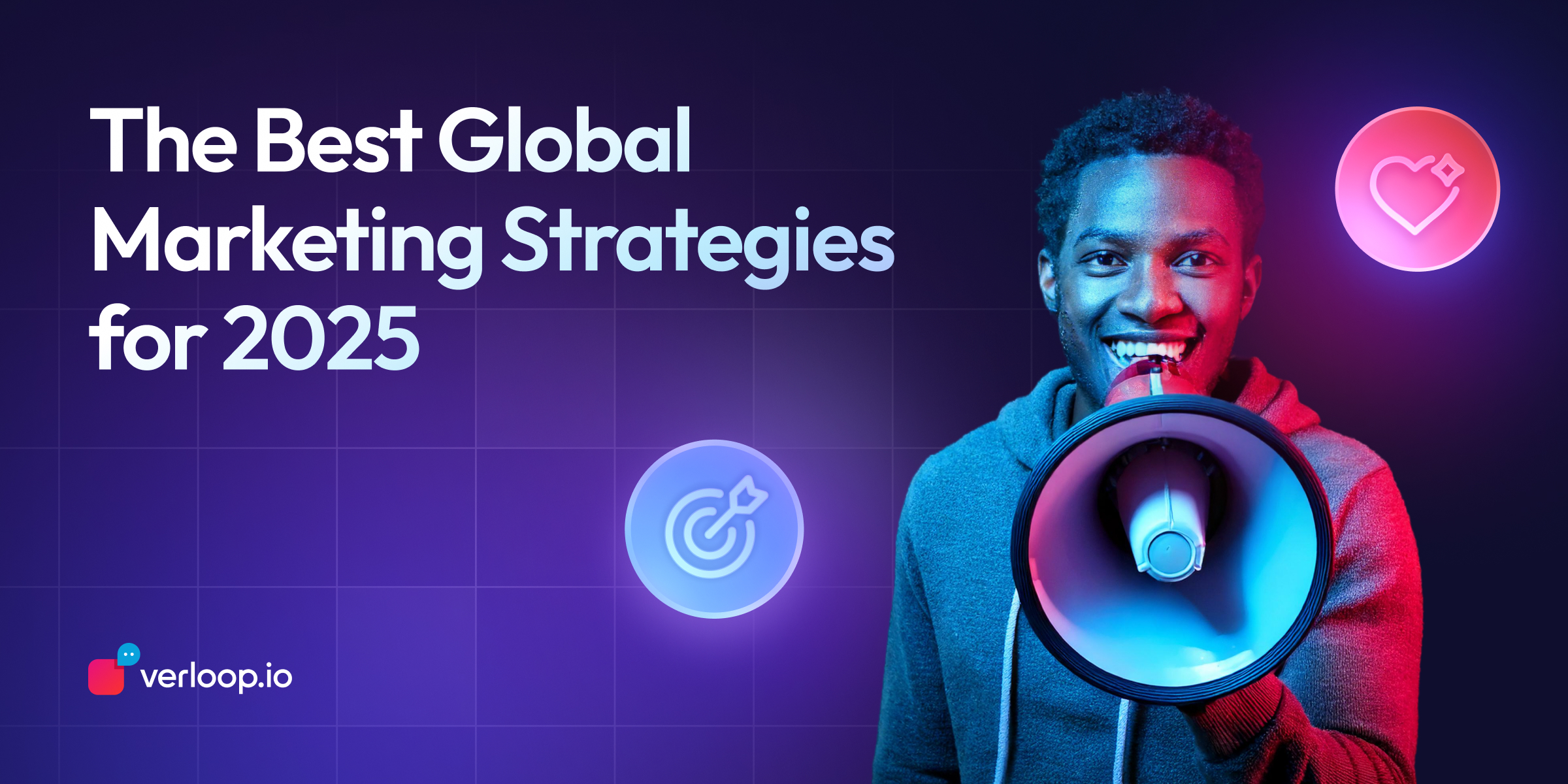 The Best Global Marketing Strategies for 2025

verloop.io